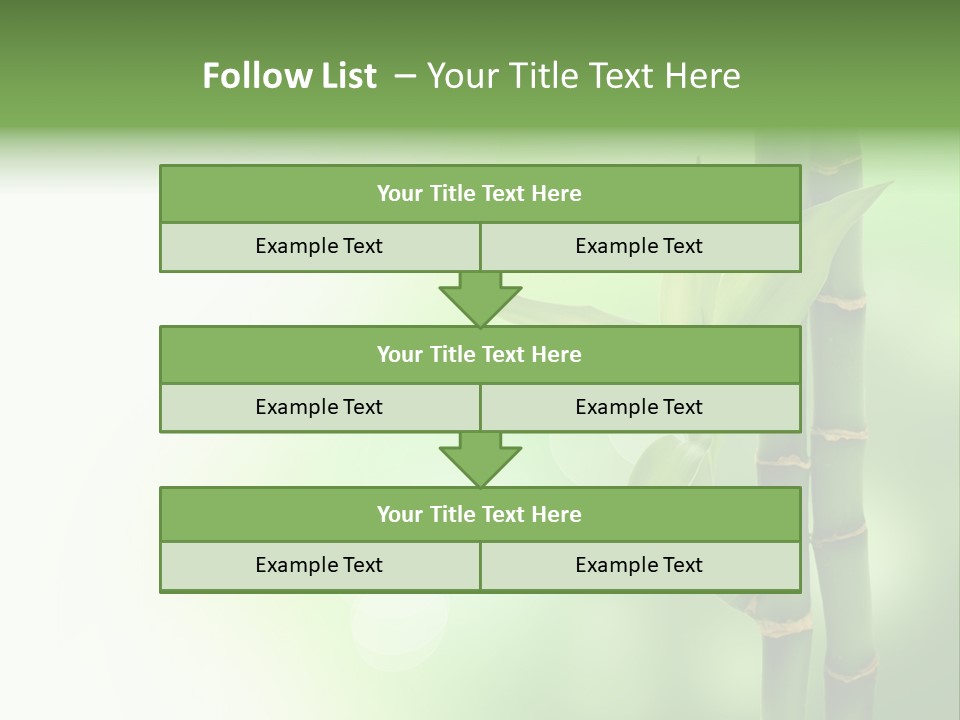 Follow List – Your Title Text Here

Your Title Text Here

Example Text

Example Text

Your Title Text Here

Example Text

Example Text

Your Title Text Here

Example Text

Example Text